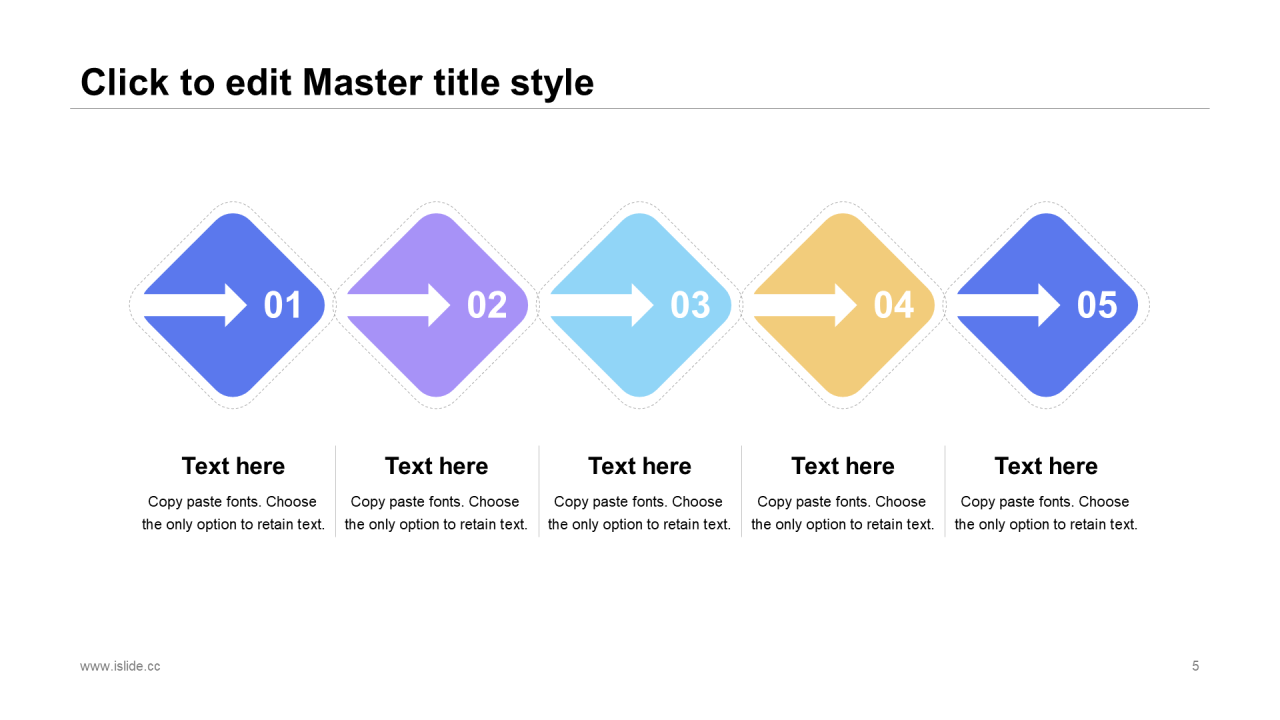 Click to edit Master title style

01

02

03

04

05

Text here

Copy paste fonts. Choose the only option to retain text.

Text here

Copy paste fonts. Choose the only option to retain text.

Text here

Copy paste fonts. Choose the only option to retain text.

Text here

Copy paste fonts. Choose the only option to retain text.

Text here

Copy paste fonts. Choose the only option to retain text.

www.islide.cc

5